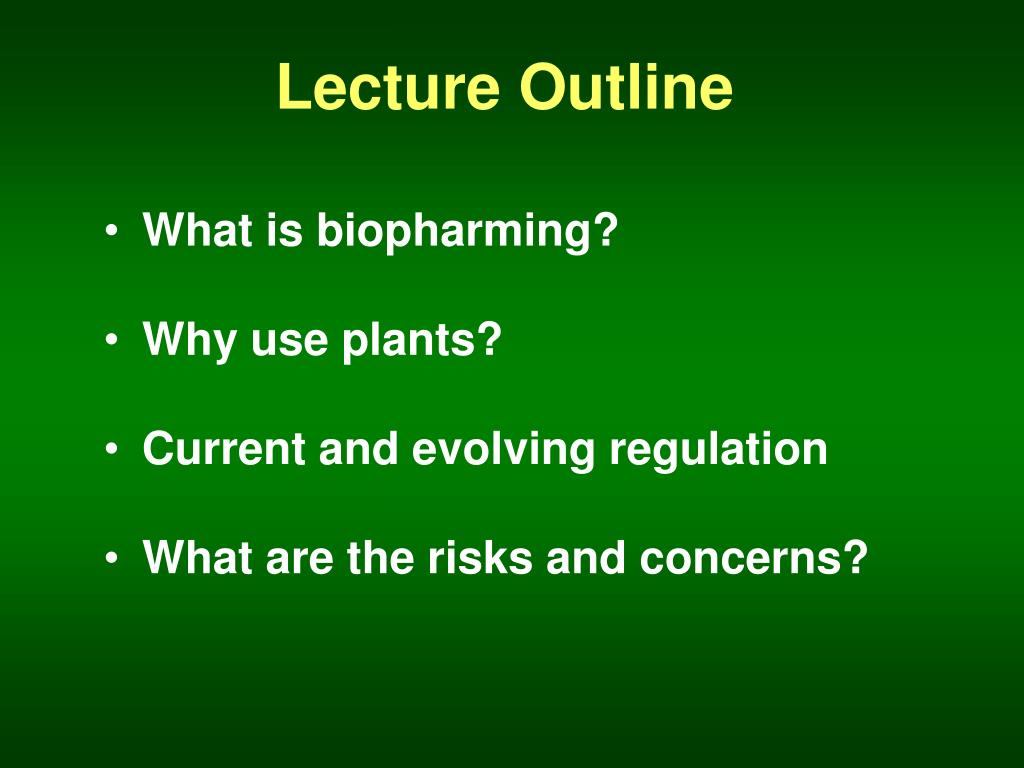 Lecture Outline

• What is biopharming?

• Why use plants?

• Current and evolving regulation

• What are the risks and concerns?